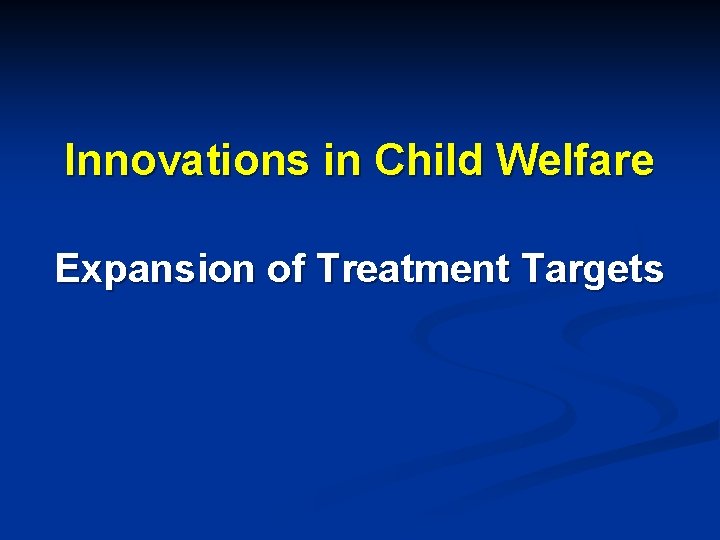 Innovations in Child Welfare

Expansion of Treatment Targets